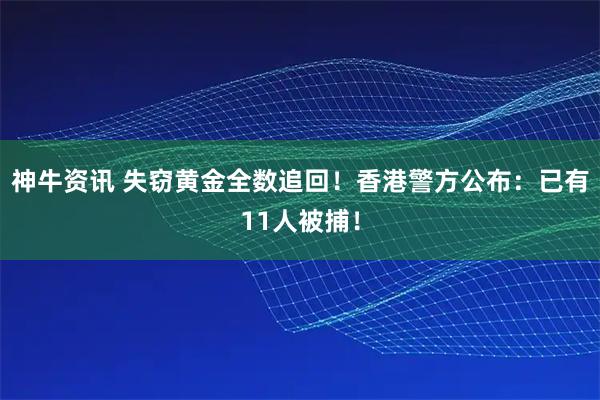 神牛资讯 失窃黄金全数追回！香港警方公布：已有11人被捕！